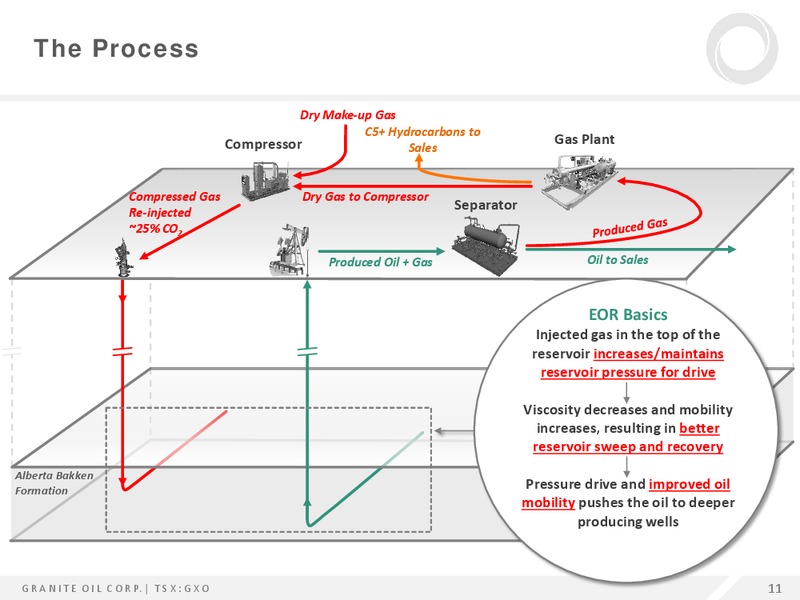 The Process

Dry Make-up Gas

C5+ Hydrocarbons to Sales

Compressor

Gas Plant

Compressed Gas Re-injected ~25% $CO_2$

Dry Gas to Compressor

Separator

Produced Gas

Produced Oil + Gas

Oil to Sales

EOR Basics

Injected gas in the top of the reservoir increases/maintains reservoir pressure for drive

Viscosity decreases and mobility increases, resulting in better reservoir sweep and recovery

Pressure drive and improved oil mobility pushes the oil to deeper producing wells

Alberta Bakken Formation

GRANITE OIL CORP. | TSX:GXO

11